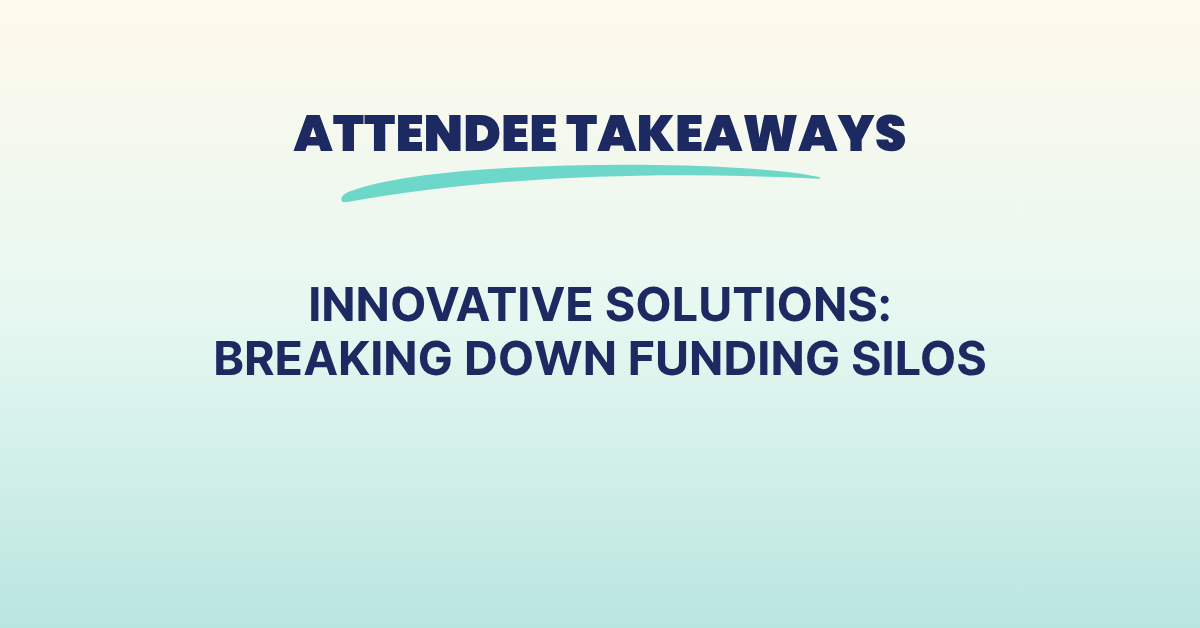 ATTENDEE TAKEAWAYS

INNOVATIVE SOLUTIONS: BREAKING DOWN FUNDING SILOS